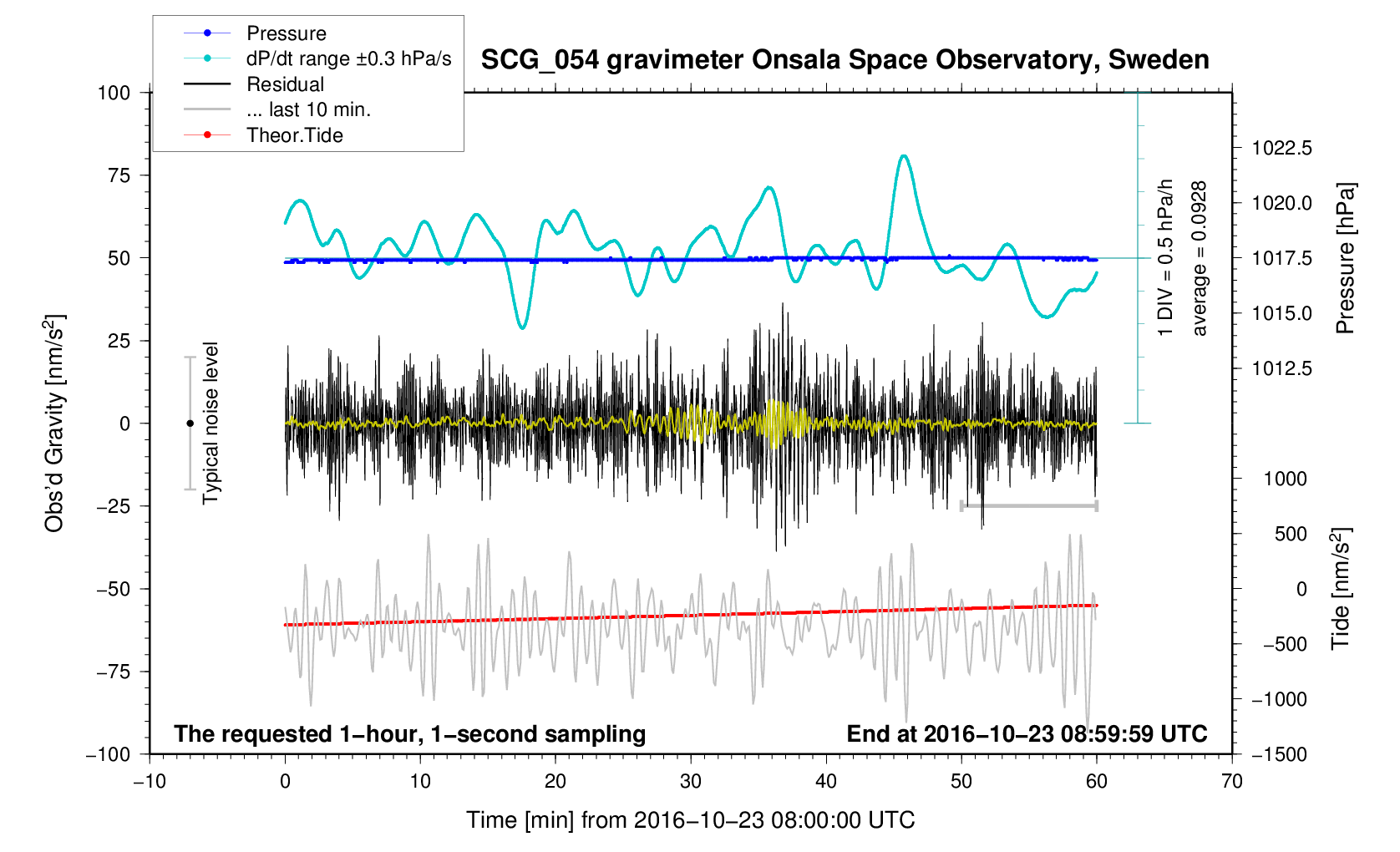 Pressure
dP/dt range ±0.3 hPa/s
Residual
... last 10 min.
Theor.Tide

SCG_054 gravimeter Onsala Space Observatory, Sweden

100
75
50
25
0
−25
−50
−75
−100

Obs'd Gravity [nm/s$^2$]

Typical noise level

1 DIV = 0.5 hPa/h
average = 0.0928

1022.5
1020.0
1017.5
1015.0
1012.5

Pressure [hPa]

1000
500
0
−500
−1000
−1500

Tide [nm/s$^2$]

The requested 1−hour, 1−second sampling
End at 2016−10−23 08:59:59 UTC

−10
0
10
20
30
40
50
60
70

Time [min] from 2016−10−23 08:00:00 UTC